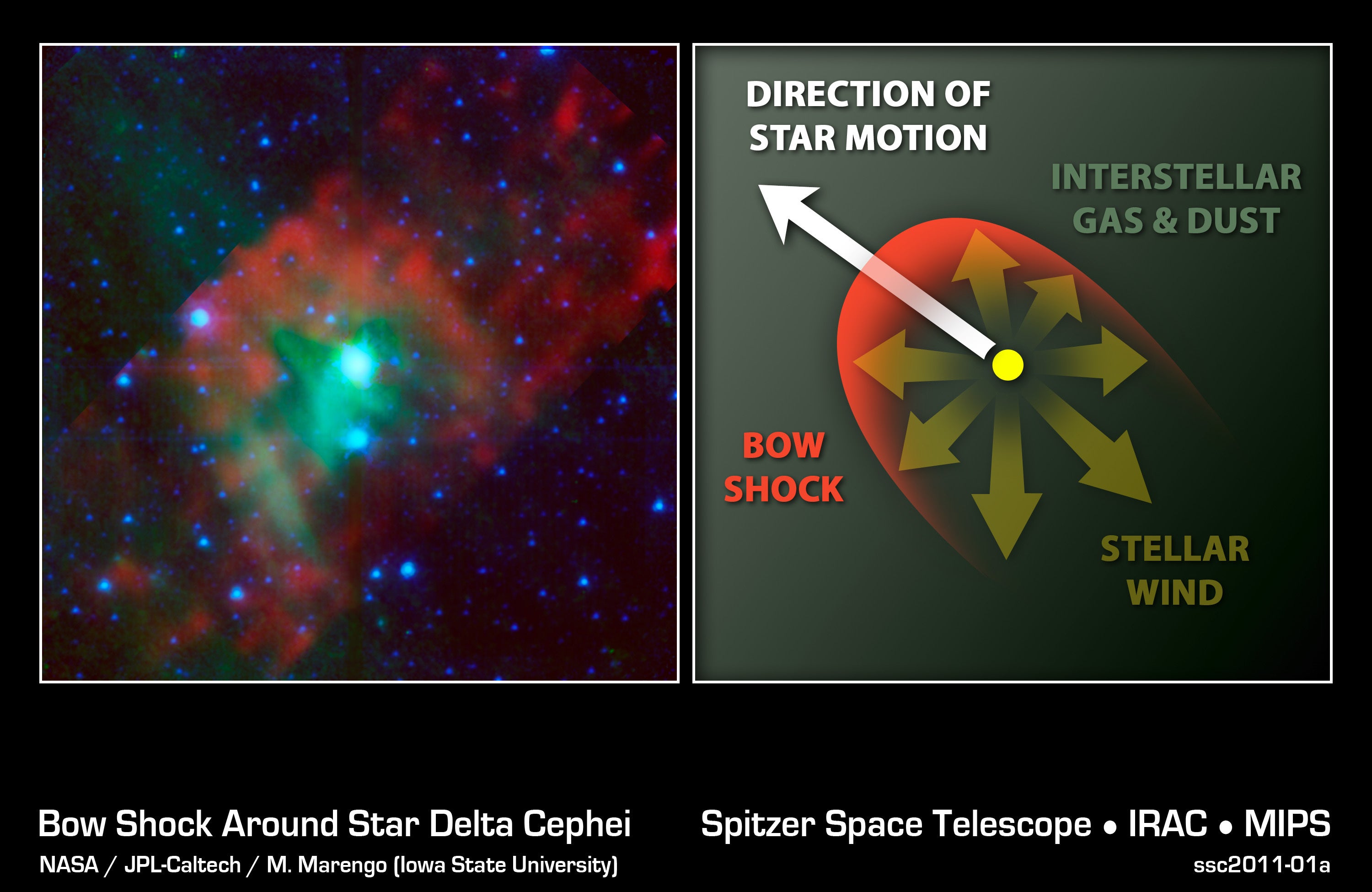 DIRECTION OF STAR MOTION

INTERSTELLAR GAS & DUST

BOW SHOCK

STELLAR WIND

Bow Shock Around Star Delta Cephei
NASA / JPL-Caltech / M. Marengo (Iowa State University)

Spitzer Space Telescope • IRAC • MIPS
ssc2011-01a